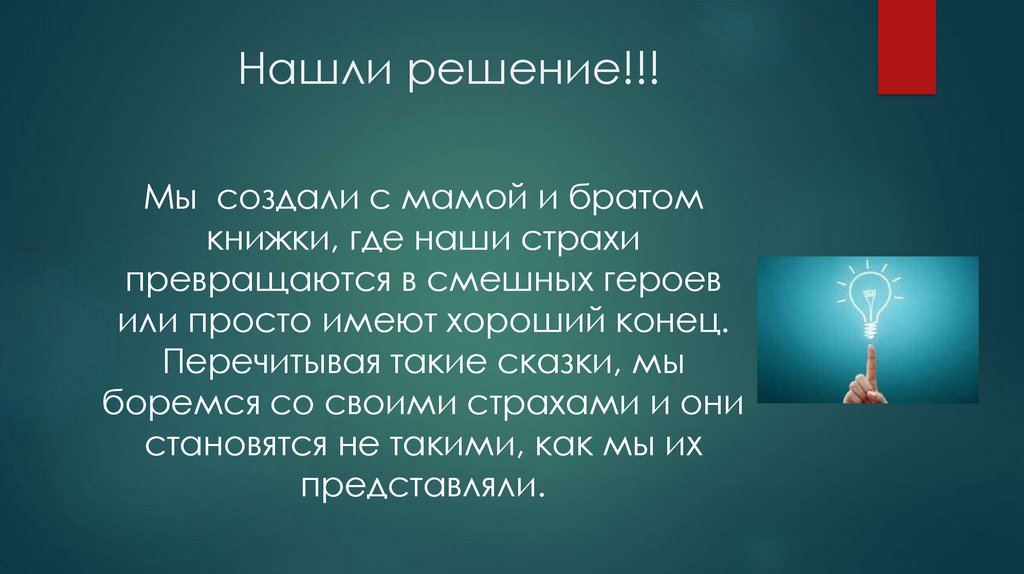 Нашли решение!!!

Мы  создали с мамой и братом книжки, где наши страхи превращаются в смешных героев или просто имеют хороший конец. Перечитывая такие сказки, мы боремся со своими страхами и они становятся не такими, как мы их представляли.